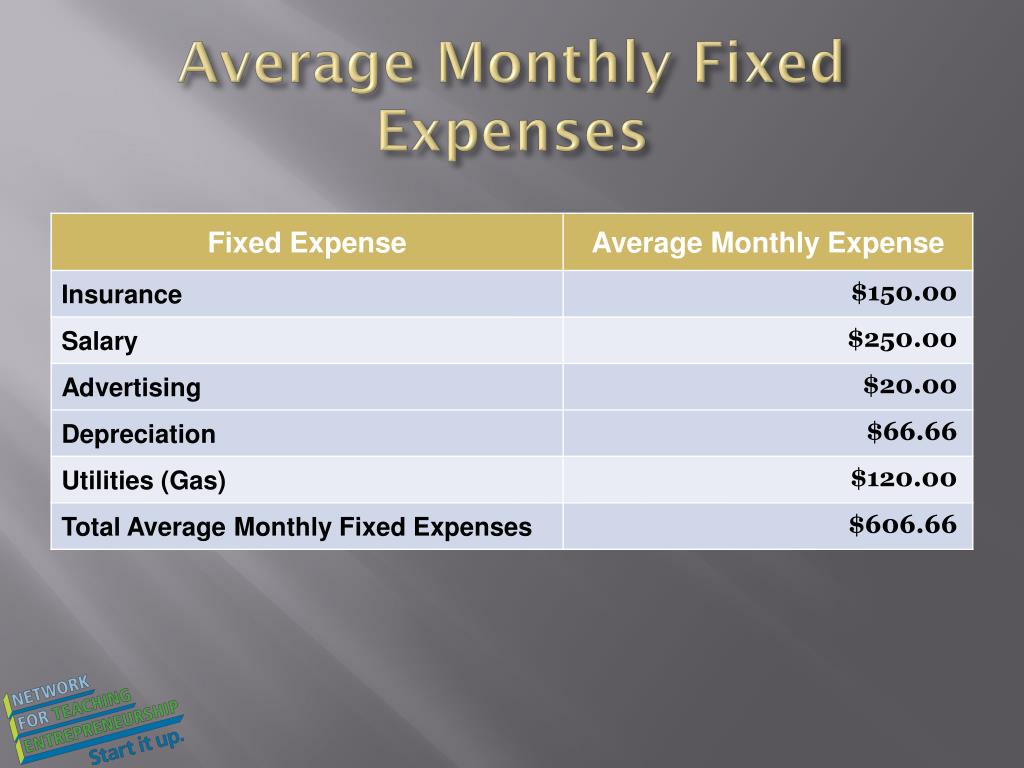 Average Monthly Fixed Expenses

| Fixed Expense | Average Monthly Expense |
|---|---|
| Insurance | \$150.00 |
| Salary | \$250.00 |
| Advertising | \$20.00 |
| Depreciation | \$66.66 |
| Utilities (Gas) | \$120.00 |
| Total Average Monthly Fixed Expenses | \$606.66 |

NETWORK FOR TEACHING ENTREPRENEURSHIP Start it up.